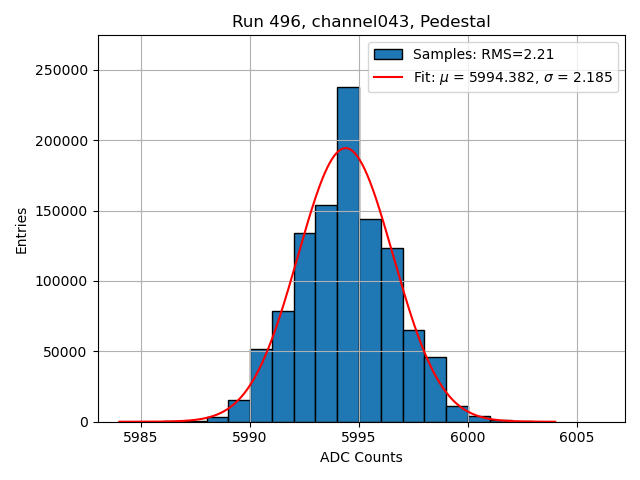 Run 496, channel043, Pedestal

Samples: RMS=2.21
Fit: $\mu$ = 5994.382, $\sigma$ = 2.185

250000
200000
150000
100000
50000
0

Entries

5985
5990
5995
6000
6005

ADC Counts